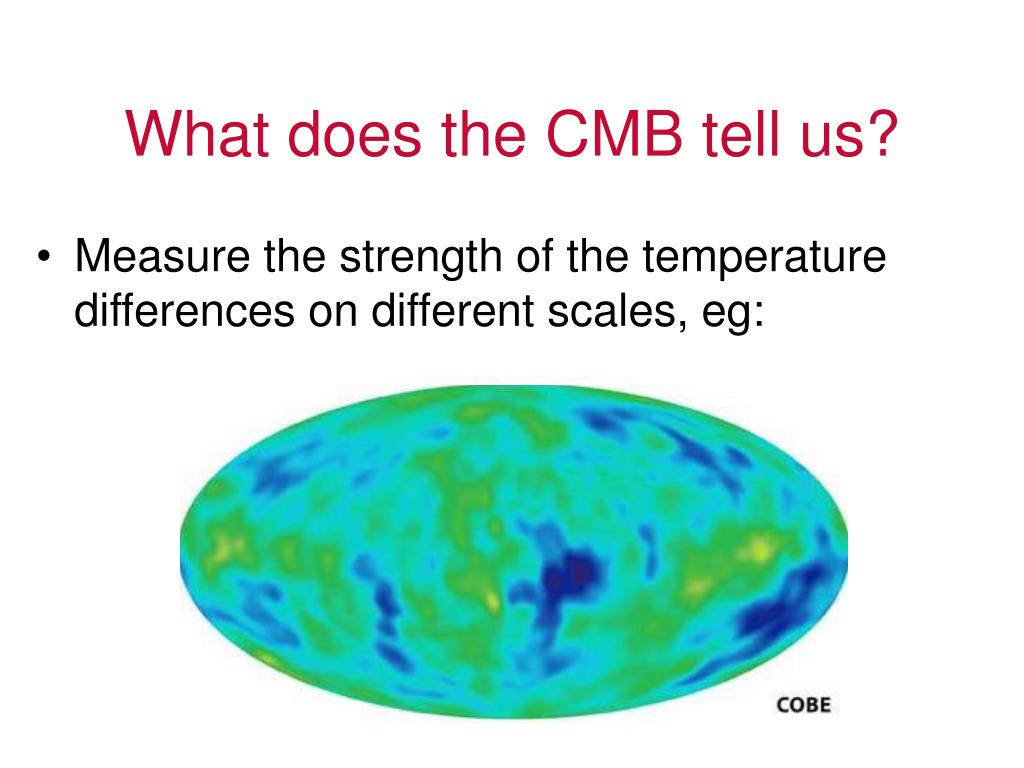 What does the CMB tell us?

• Measure the strength of the temperature differences on different scales, eg:

COBE